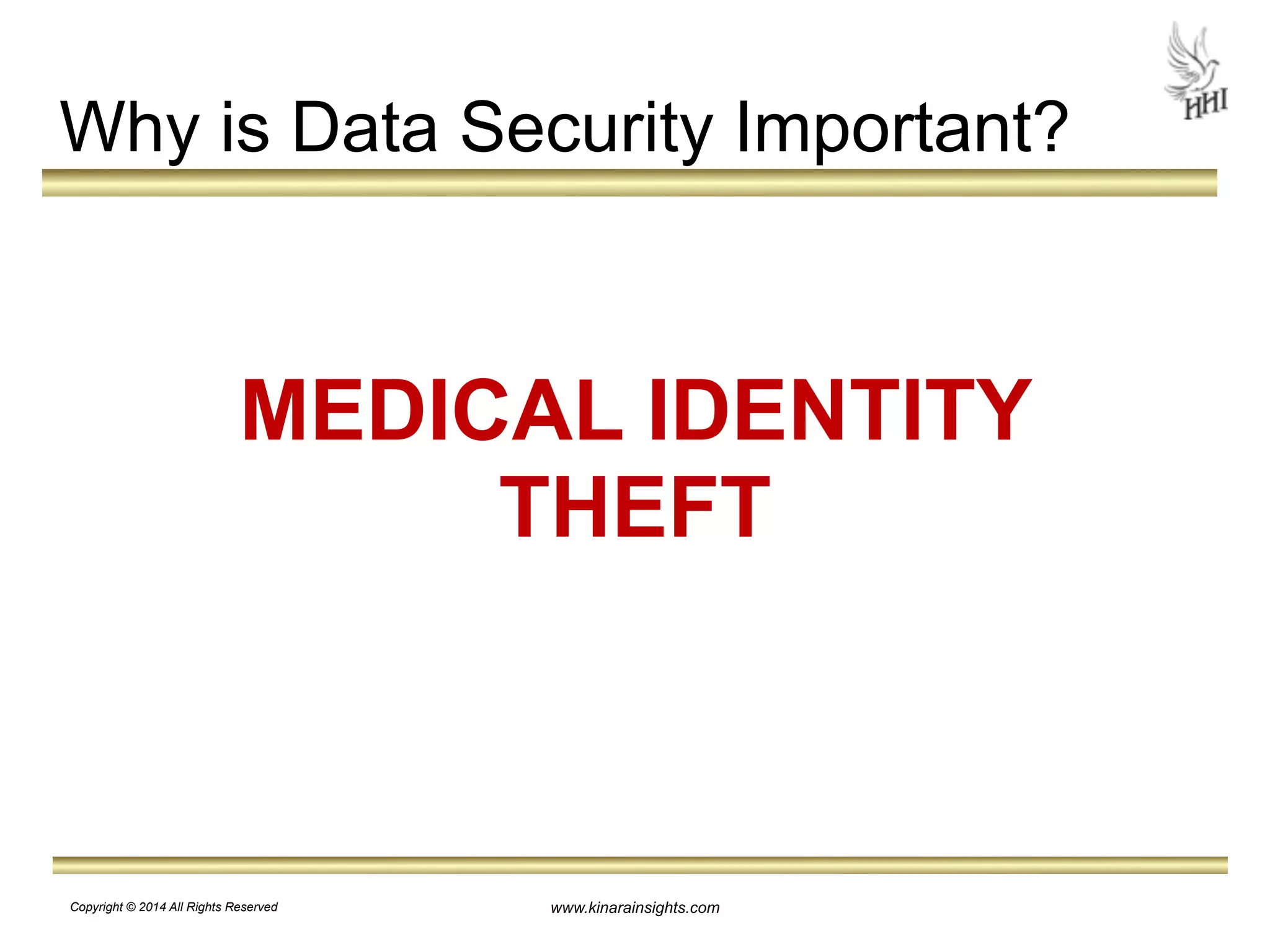 HHI

Why is Data Security Important?

MEDICAL IDENTITY THEFT

Copyright © 2014 All Rights Reserved

www.kinarainsights.com